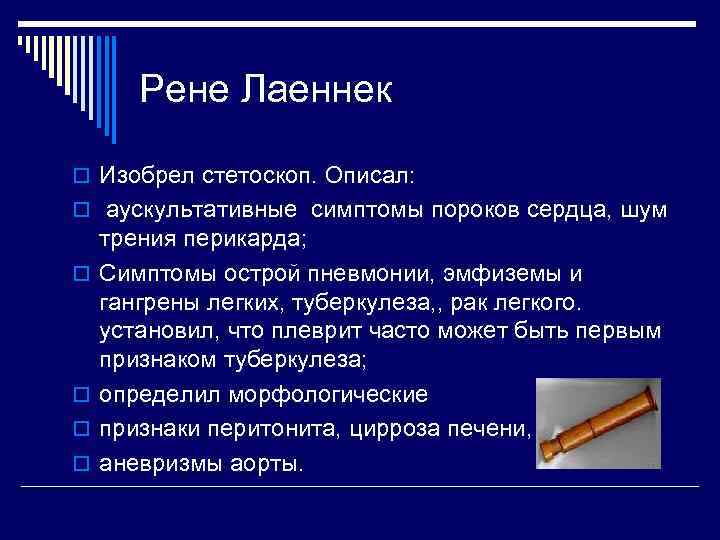 Рене Лаеннек

Изобрел стетоскоп. Описал:

аускультативные симптомы пороков сердца, шум трения перикарда;

Симптомы острой пневмонии, эмфиземы и гангрены легких, туберкулеза,, рак легкого. установил, что плеврит часто может быть первым признаком туберкулеза;

определил морфологические

признаки перитонита, цирроза печени,

аневризмы аорты.